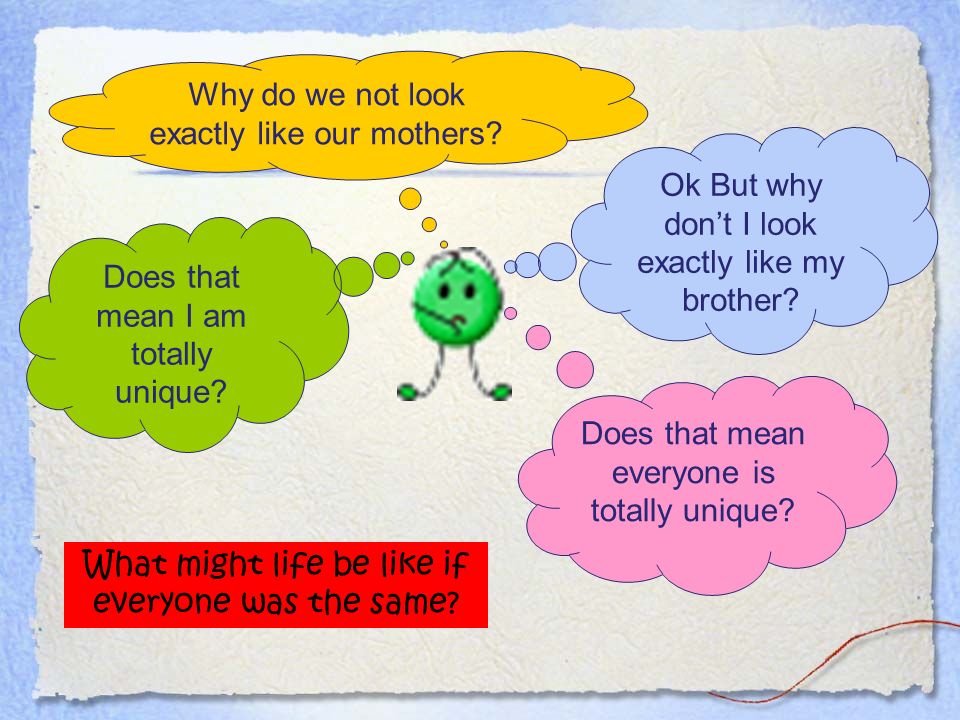 Why do we not look exactly like our mothers?

Ok But why don't I look exactly like my brother?

Does that mean I am totally unique?

Does that mean everyone is totally unique?

What might life be like if everyone was the same?